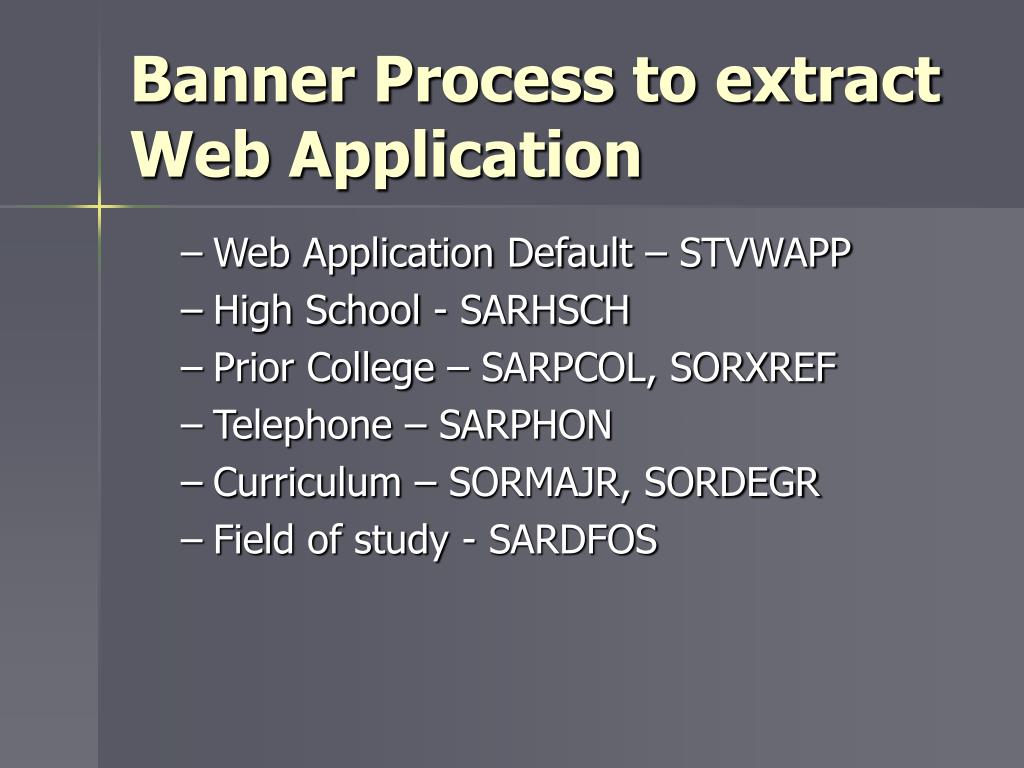 Banner Process to extract Web Application

– Web Application Default – STVWAPP
– High School - SARHSCH
– Prior College – SARPCOL, SORXREF
– Telephone – SARPHON
– Curriculum – SORMAJR, SORDEGR
– Field of study - SARDFOS